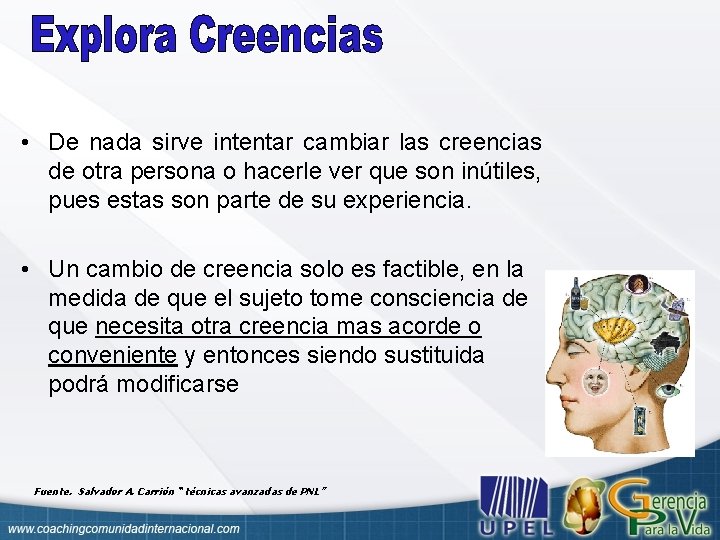 Explora Creencias

• De nada sirve intentar cambiar las creencias de otra persona o hacerle ver que son inútiles, pues estas son parte de su experiencia.

• Un cambio de creencia solo es factible, en la medida de que el sujeto tome consciencia de que necesita otra creencia mas acorde o conveniente y entonces siendo sustituida podrá modificarse

Fuente. Salvador A. Carrión " técnicas avanzadas de PNL"

www.coachingcomunidadinternacional.com

UPEL

Gerencia Para la Vida